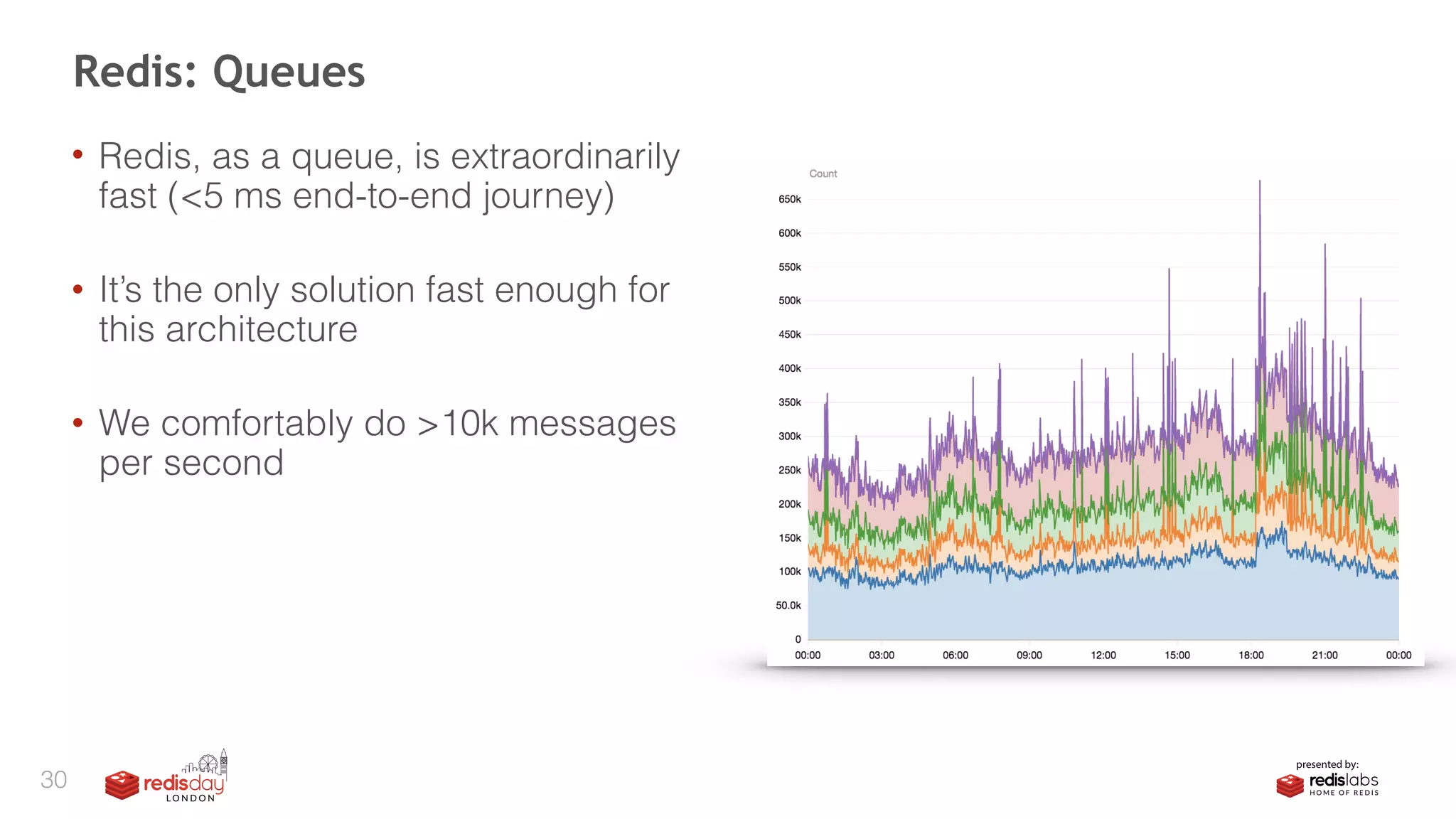 Redis: Queues

• Redis, as a queue, is extraordinarily fast (<5 ms end-to-end journey)

• It's the only solution fast enough for this architecture

• We comfortably do >10k messages per second

Count
650k
600k
550k
500k
450k
400k
350k
300k
250k
200k
150k
100k
50.0k
0
00:00 03:00 06:00 09:00 12:00 15:00 18:00 21:00 00:00

30

redisday LONDON

presented by:
redislabs HOME OF REDIS